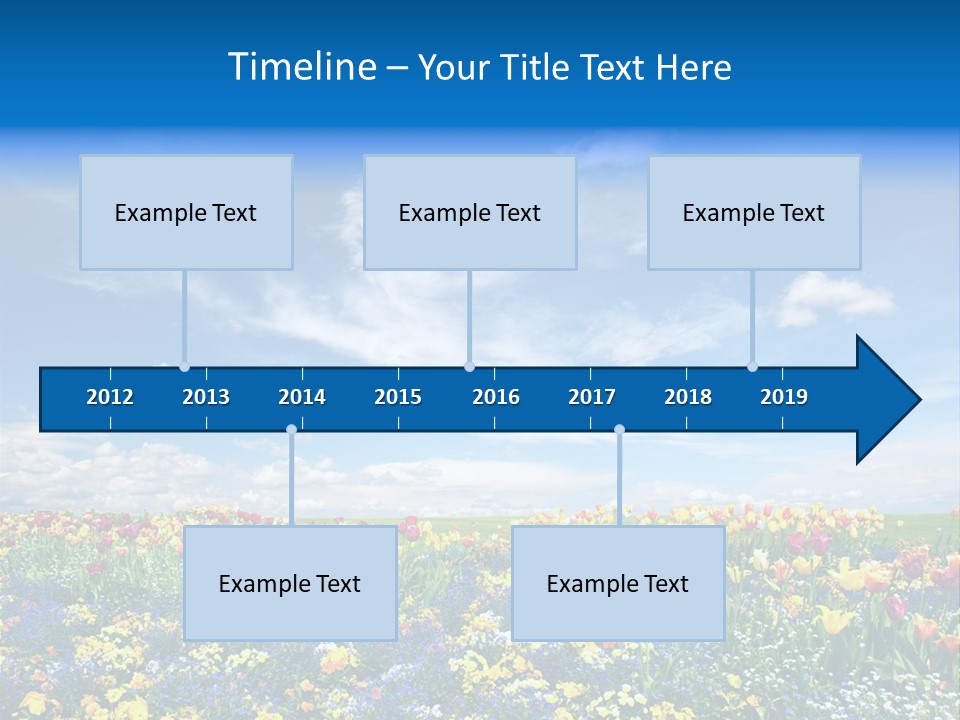 Timeline – Your Title Text Here

Example Text

Example Text

Example Text

2012 2013 2014 2015 2016 2017 2018 2019

Example Text

Example Text